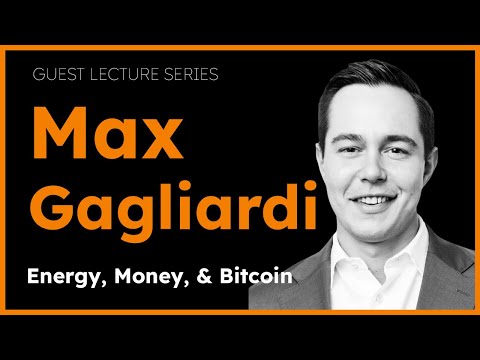 GUEST LECTURE SERIES

Max Gagliardi

Energy, Money, & Bitcoin